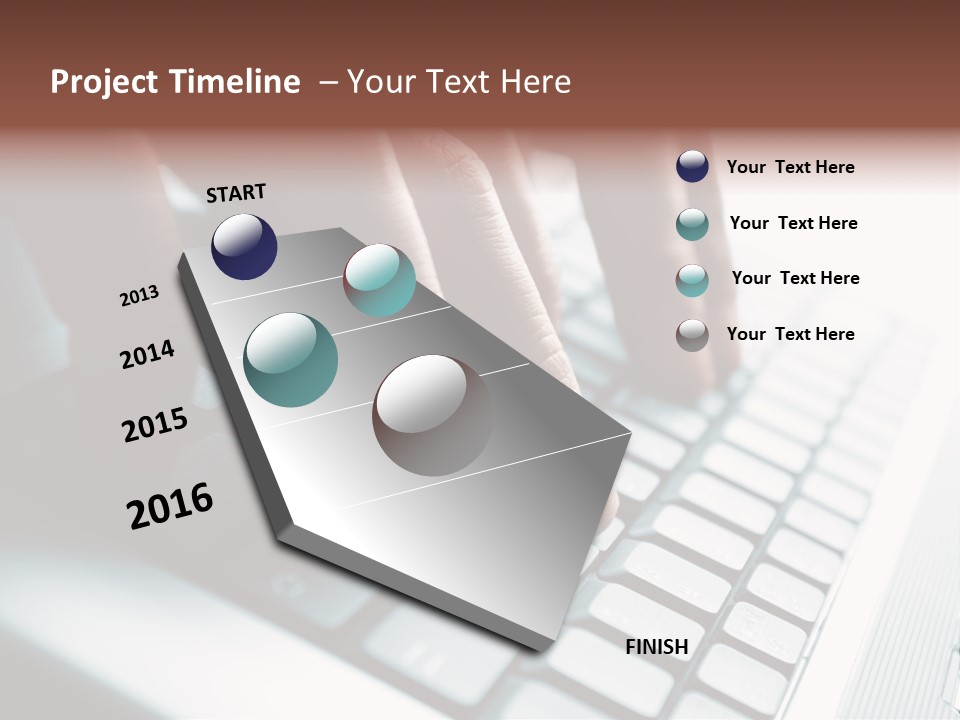 Project Timeline – Your Text Here

START

2013

2014

2015

2016

FINISH

Your Text Here

Your Text Here

Your Text Here

Your Text Here